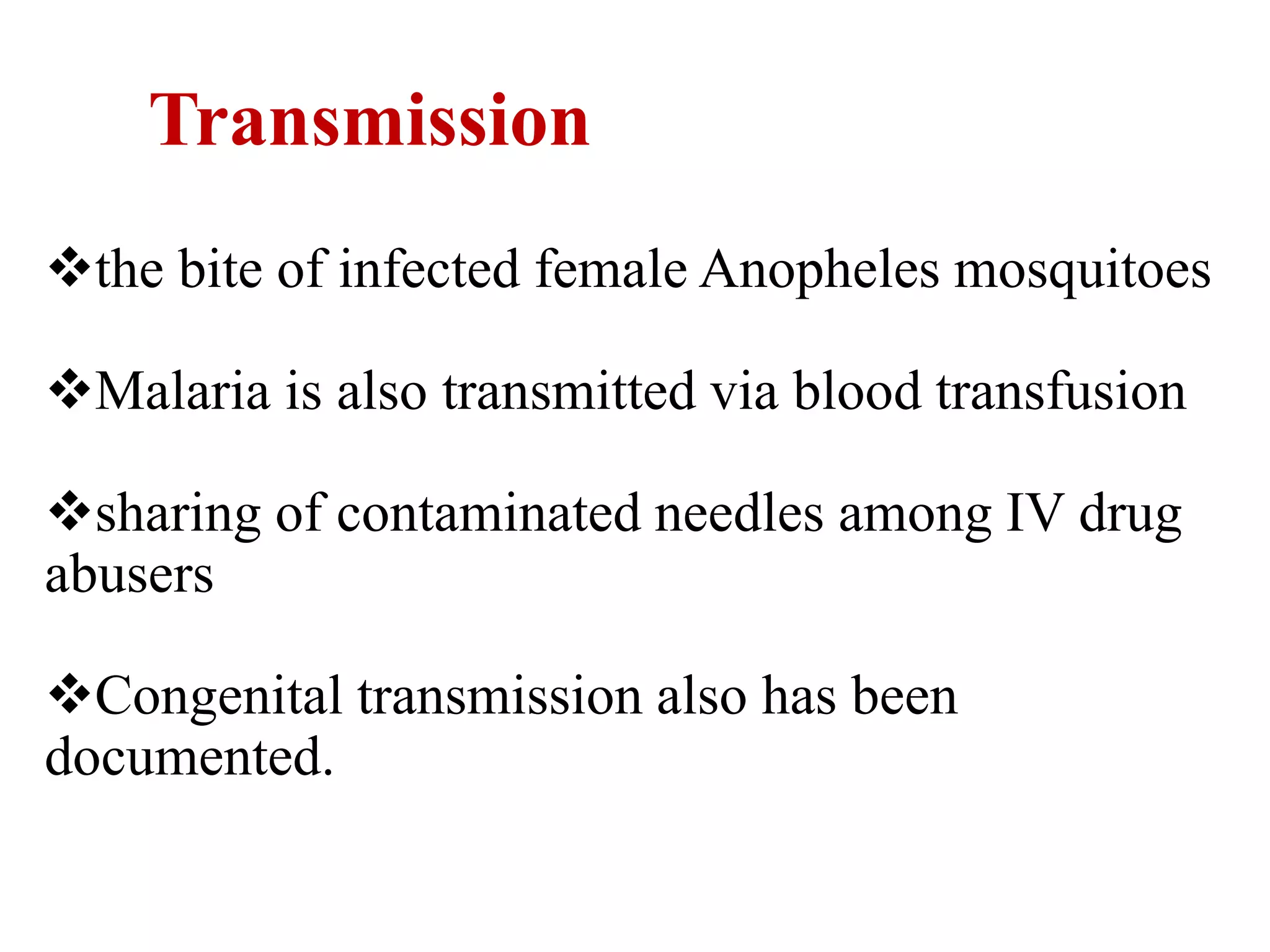 Transmission

❖the bite of infected female Anopheles mosquitoes

❖Malaria is also transmitted via blood transfusion

❖sharing of contaminated needles among IV drug abusers

❖Congenital transmission also has been documented.